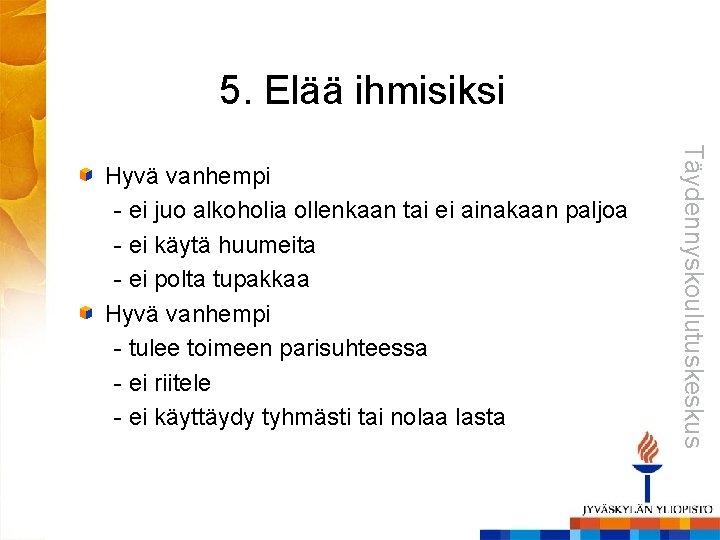 5. Elää ihmisiksi

Hyvä vanhempi
- ei juo alkoholia ollenkaan tai ei ainakaan paljoa
- ei käytä huumeita
- ei polta tupakkaa

Hyvä vanhempi
- tulee toimeen parisuhteessa
- ei riitele
- ei käyttäydy tyhmästi tai nolaa lasta

Täydennyskoulutuskeskus

JYVÄSKYLÄN YLIOPISTO